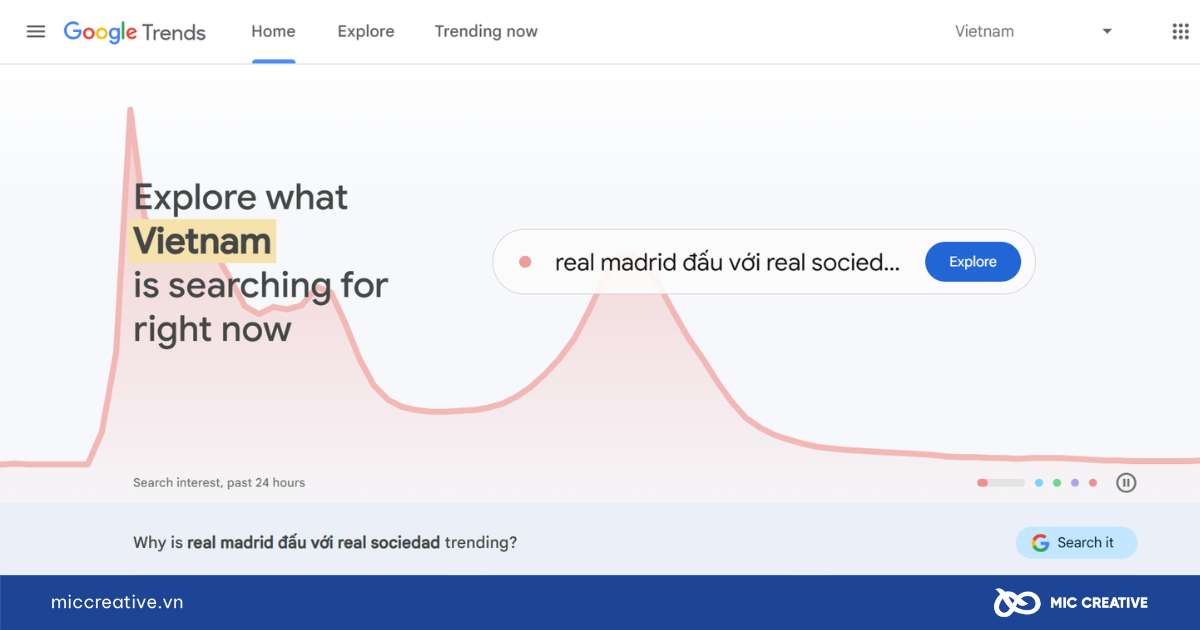 Google Trends Home Explore Trending now Vietnam

Explore what Vietnam is searching for right now

real madrid đấu với real socied...

Explore

Search interest, past 24 hours

Why is real madrid đấu với real sociedad trending?

Search it

miccreative.vn

MIC CREATIVE